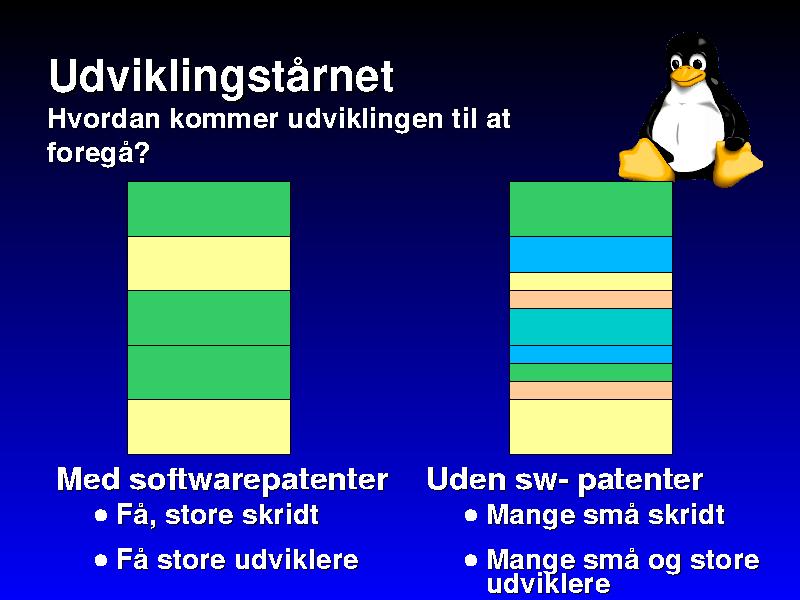 Udviklingstårnet
Hvordan kommer udviklingen til at foregå?

Med softwarepatenter
• Få, store skridt
• Få store udviklere

Uden sw- patenter
• Mange små skridt
• Mange små og store udviklere